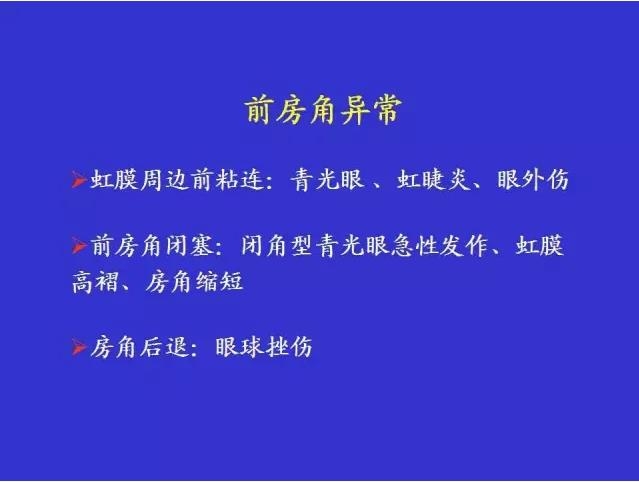 前房角异常

➢虹膜周边前粘连：青光眼 、虹睫炎、眼外伤

➢前房角闭塞：闭角型青光眼急性发作、虹膜高褶、房角缩短

➢房角后退：眼球挫伤